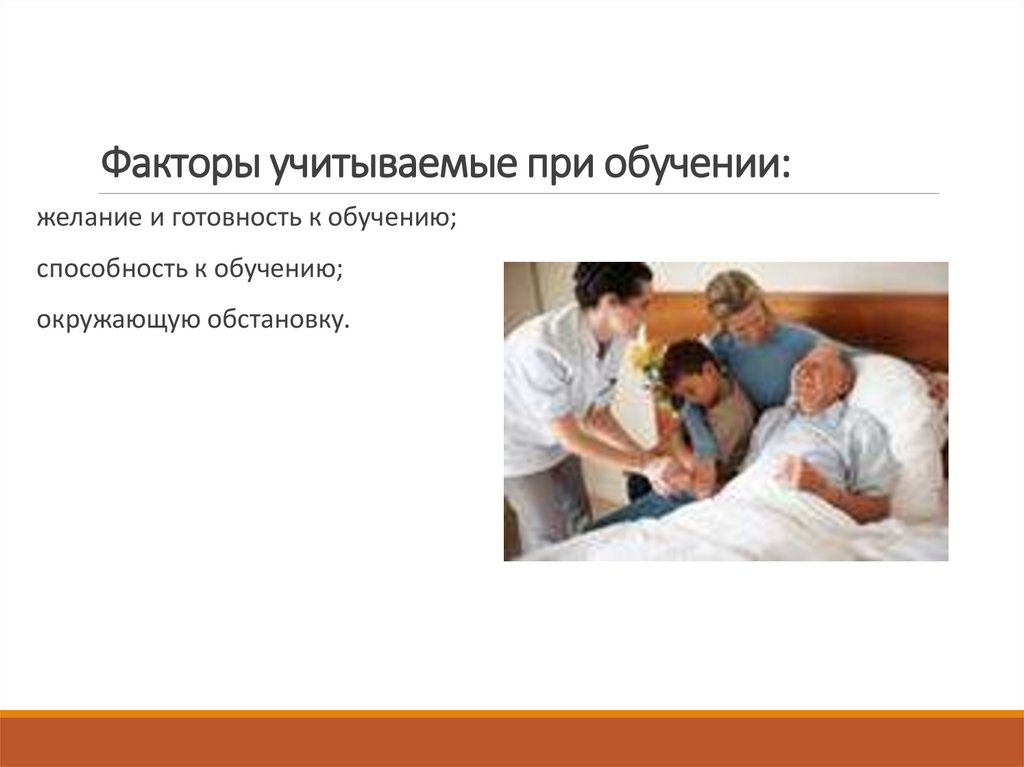 Факторы учитываемые при обучении:

желание и готовность к обучению;

способность к обучению;

окружающую обстановку.